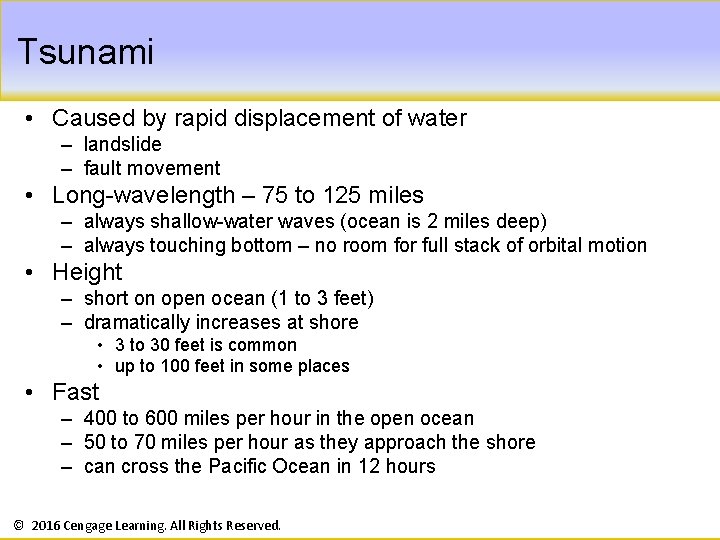 Tsunami

• Caused by rapid displacement of water
– landslide
– fault movement
• Long-wavelength – 75 to 125 miles
– always shallow-water waves (ocean is 2 miles deep)
– always touching bottom – no room for full stack of orbital motion
• Height
– short on open ocean (1 to 3 feet)
– dramatically increases at shore
• 3 to 30 feet is common
• up to 100 feet in some places
• Fast
– 400 to 600 miles per hour in the open ocean
– 50 to 70 miles per hour as they approach the shore
– can cross the Pacific Ocean in 12 hours

© 2016 Cengage Learning. All Rights Reserved.